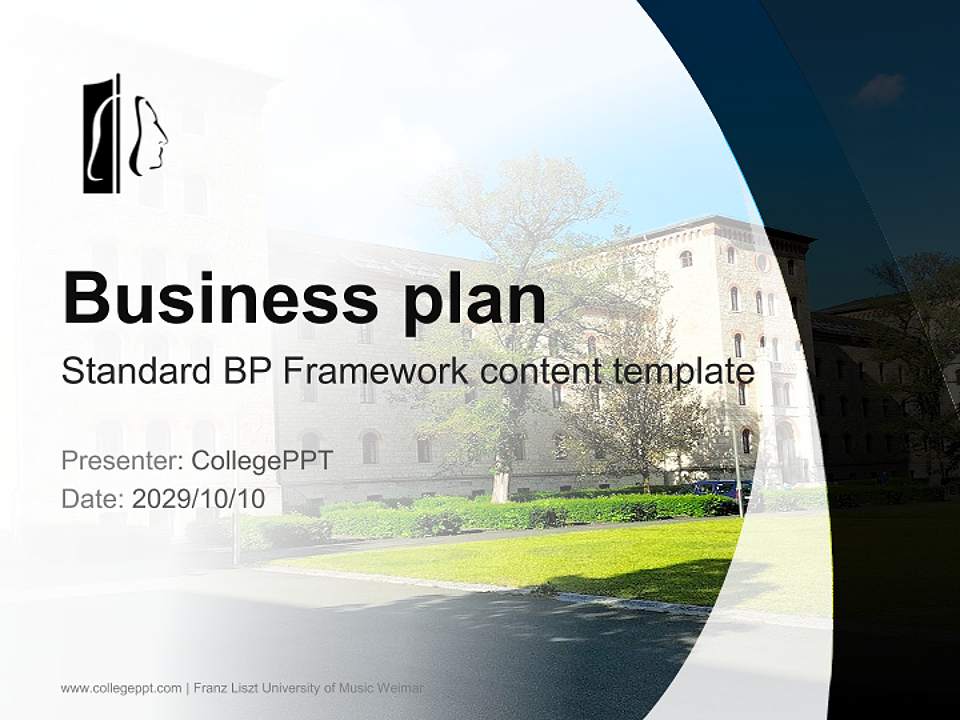 Business plan

Standard BP Framework content template

Presenter: CollegePPT
Date: 2029/10/10

www.collegeppt.com | Franz Liszt University of Music Weimar